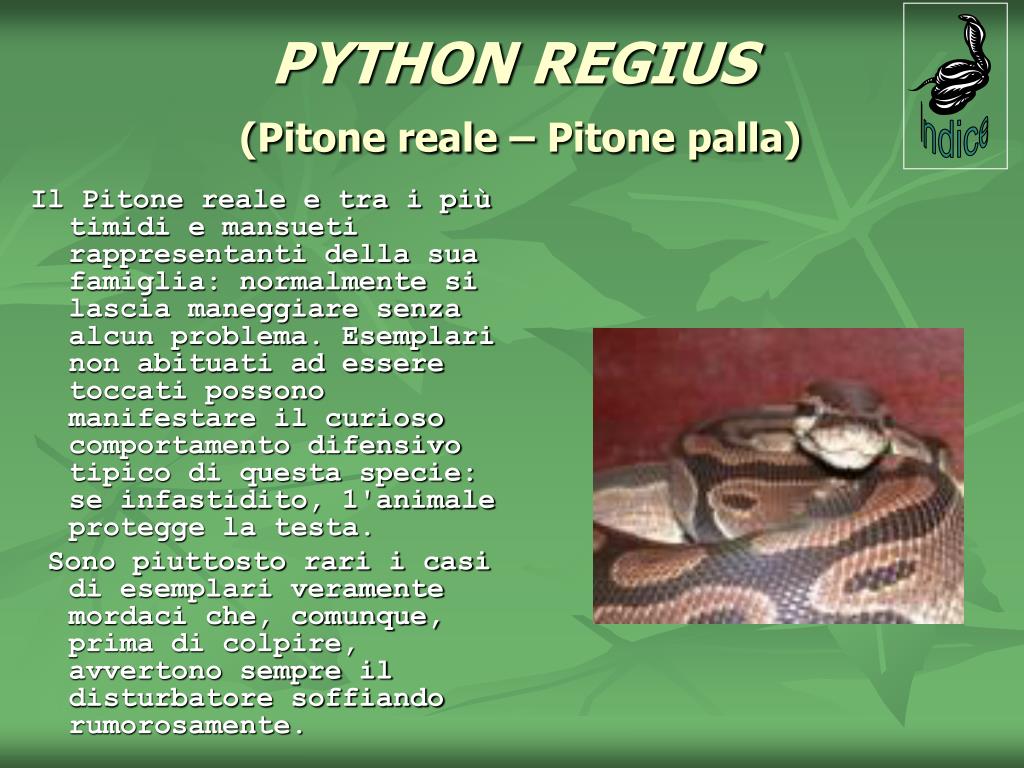 PYTHON REGIUS

(Pitone reale – Pitone palla)

Indice

Il Pitone reale e tra i più timidi e mansueti rappresentanti della sua famiglia: normalmente si lascia maneggiare senza alcun problema. Esemplari non abituati ad essere toccati possono manifestare il curioso comportamento difensivo tipico di questa specie: se infastidito, l'animale protegge la testa.

Sono piuttosto rari i casi di esemplari veramente mordaci che, comunque, prima di colpire, avvertono sempre il disturbatore soffiando rumorosamente.